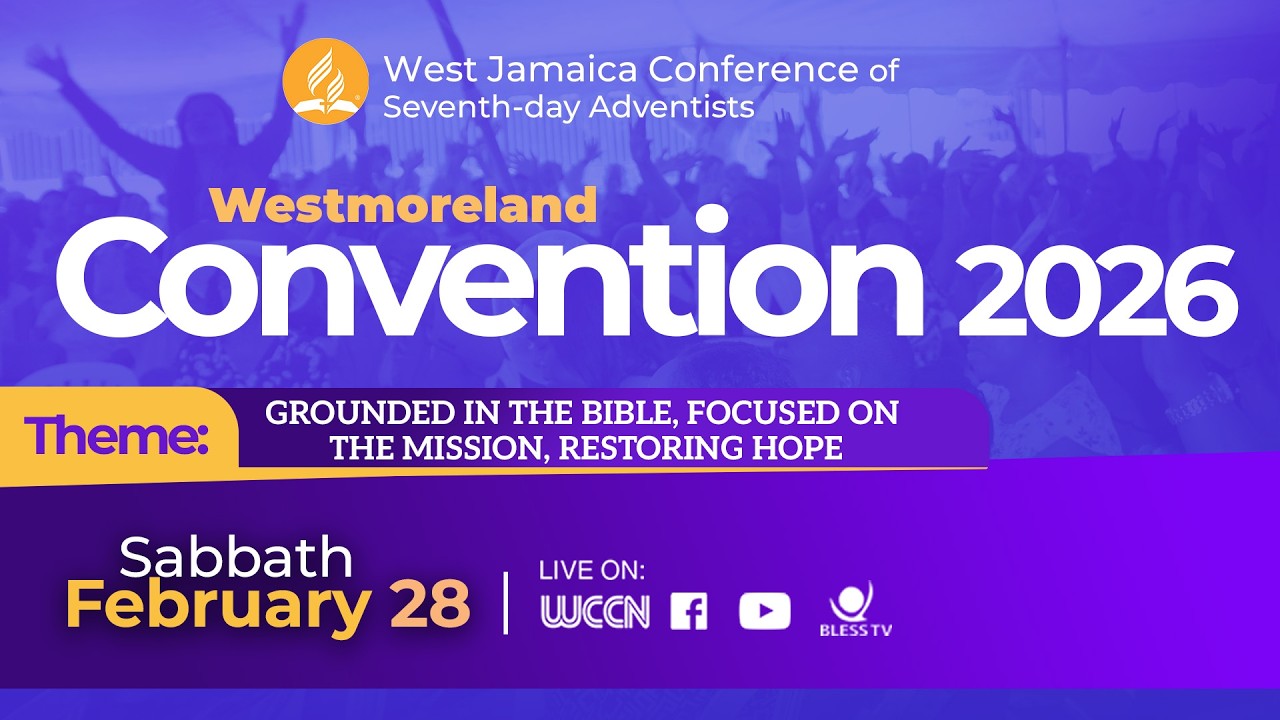 West Jamaica Conference of Seventh-day Adventists

Westmoreland
Convention 2026

Theme: GROUNDED IN THE BIBLE, FOCUSED ON THE MISSION, RESTORING HOPE

Sabbath
February 28

LIVE ON:
WCCN
BLESS TV